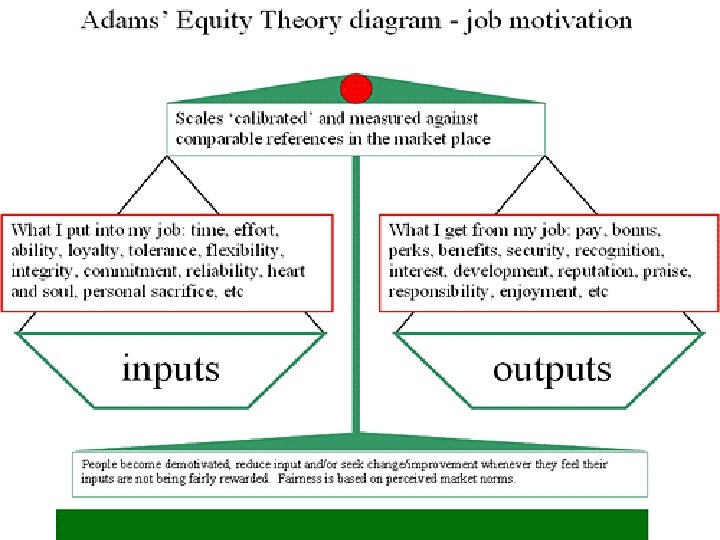 Adams' Equity Theory diagram - job motivation

Scales 'calibrated' and measured against comparable references in the market place

What I put into my job: time, effort, ability, loyalty, tolerance, flexibility, integrity, commitment, reliability, heart and soul, personal sacrifice, etc

What I get from my job: pay, bonus, perks, benefits, security, recognition, interest, development, reputation, praise, responsibility, enjoyment, etc

inputs

outputs

People become demotivated, reduce input and/or seek change/improvement whenever they feel their inputs are not being fairly rewarded. Fairness is based on perceived market norms.